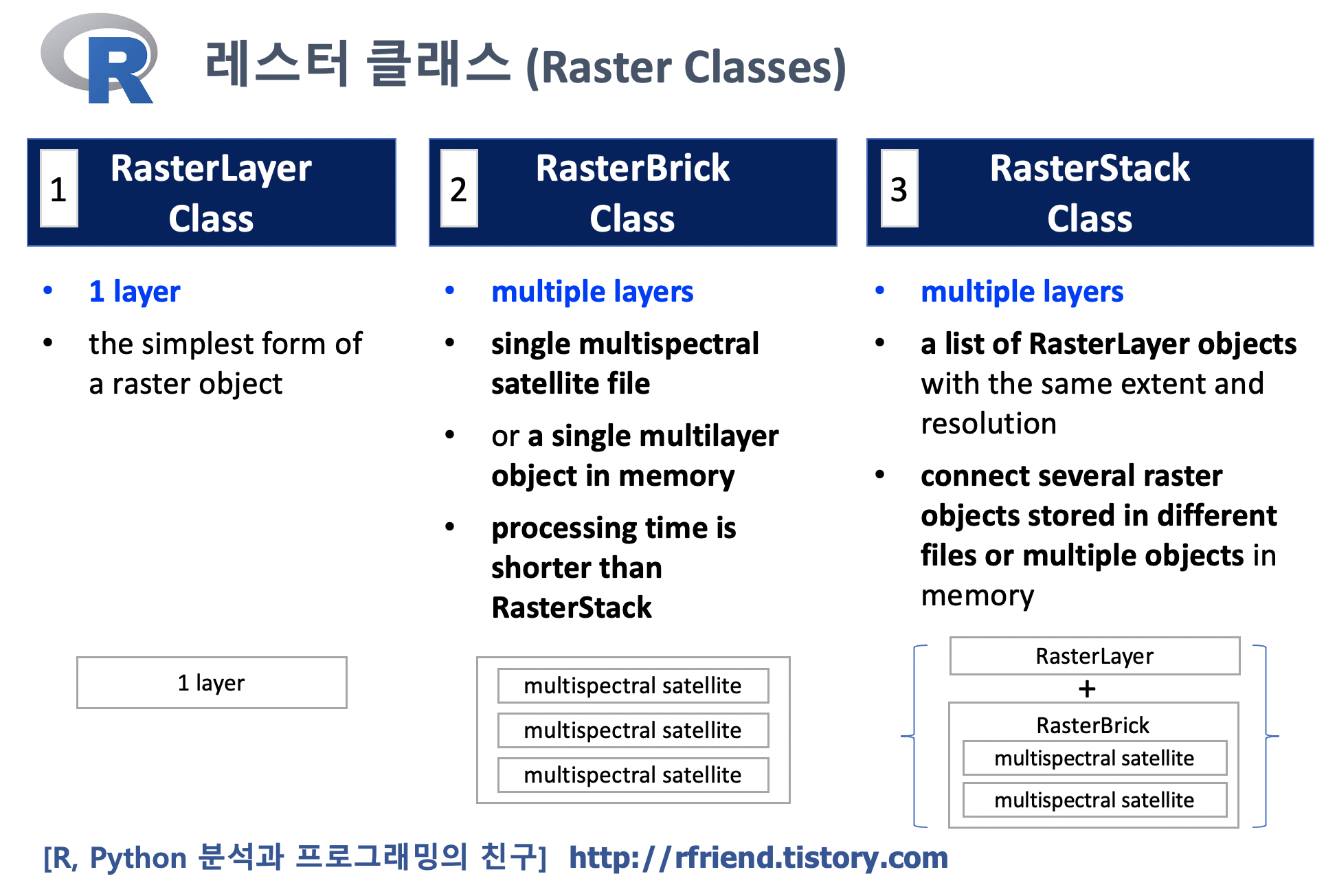 R

레스터 클래스 (Raster Classes)

1 RasterLayer Class

- 1 layer
- the simplest form of a raster object

1 layer

2 RasterBrick Class

- multiple layers
- single multispectral satellite file
- or a single multilayer object in memory
- processing time is shorter than RasterStack

multispectral satellite
multispectral satellite
multispectral satellite

3 RasterStack Class

- multiple layers
- a list of RasterLayer objects with the same extent and resolution
- connect several raster objects stored in different files or multiple objects in memory

RasterLayer
+
RasterBrick
multispectral satellite
multispectral satellite

[R, Python 분석과 프로그래밍의 친구] http://rfriend.tistory.com